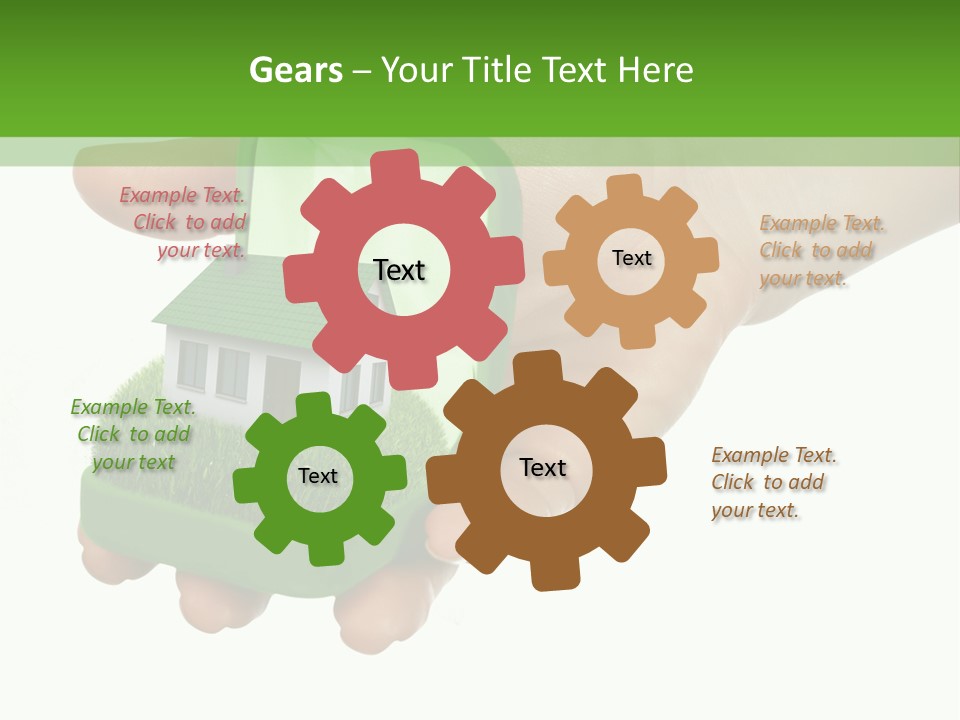 Gears – Your Title Text Here

Example Text. Click to add your text.

Text

Text

Example Text. Click to add your text.

Example Text. Click to add your text

Text

Text

Example Text. Click to add your text.